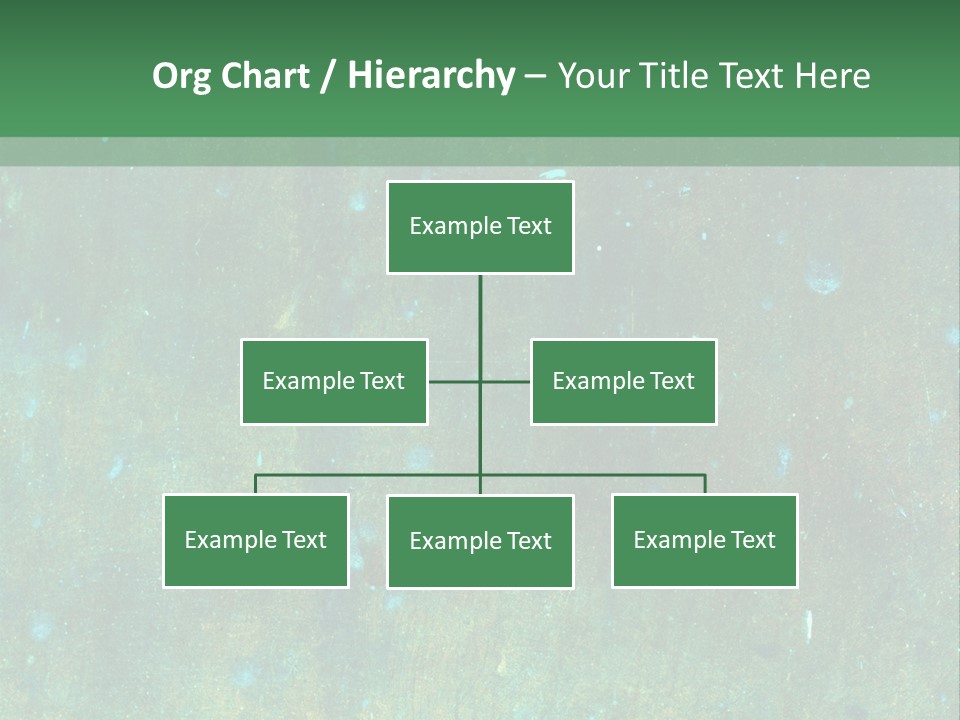 Org Chart / Hierarchy – Your Title Text Here

Example Text

Example Text

Example Text

Example Text

Example Text

Example Text